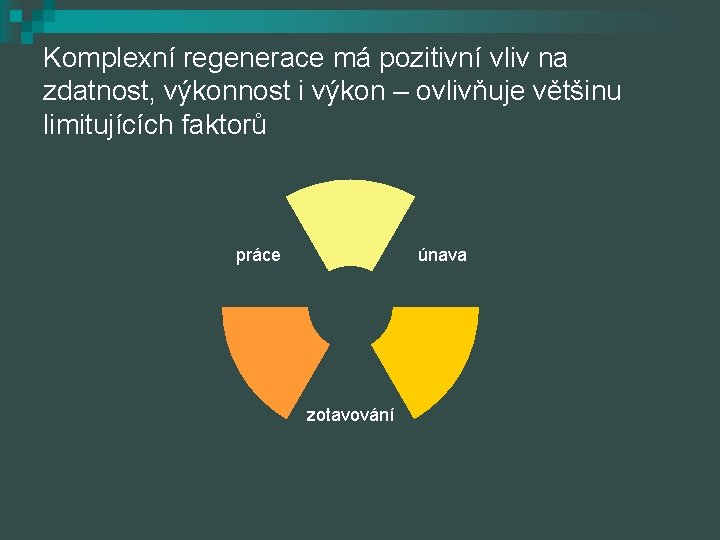 Komplexní regenerace má pozitivní vliv na zdatnost, výkonnost i výkon – ovlivňuje většinu limitujících faktorů

práce

únava

zotavování